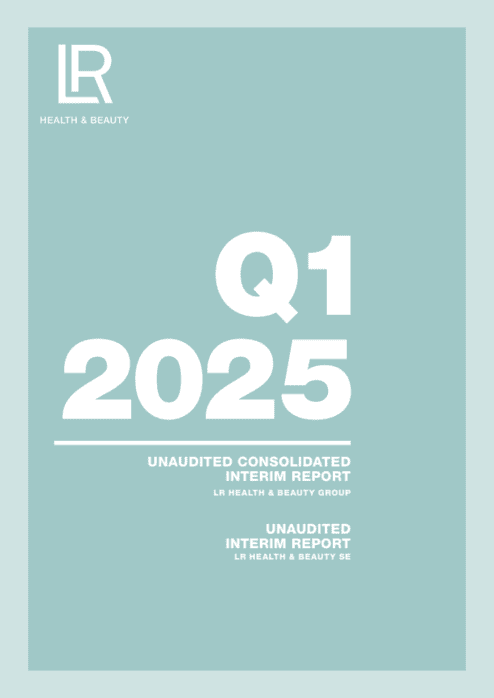 LR
HEALTH & BEAUTY

Q1
2025

UNAUDITED CONSOLIDATED INTERIM REPORT
LR HEALTH & BEAUTY GROUP

UNAUDITED INTERIM REPORT
LR HEALTH & BEAUTY SE